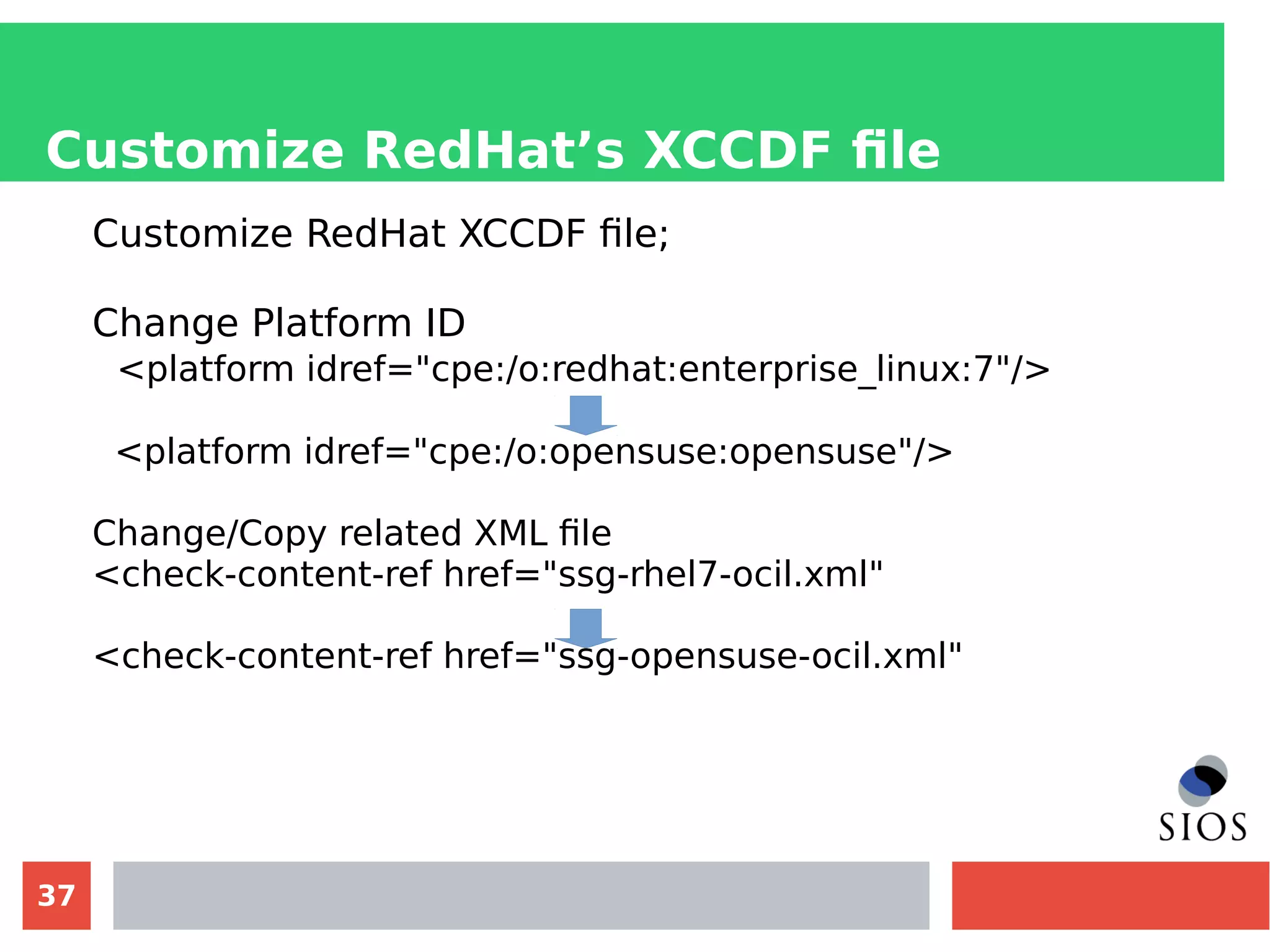 Customize RedHat’s XCCDF file

Customize RedHat XCCDF file;

Change Platform ID
<platform idref="cpe:/o:redhat:enterprise_linux:7"/>

<platform idref="cpe:/o:opensuse:opensuse"/>

Change/Copy related XML file
<check-content-ref href="ssg-rhel7-ocil.xml"

<check-content-ref href="ssg-opensuse-ocil.xml"

SIOS

37